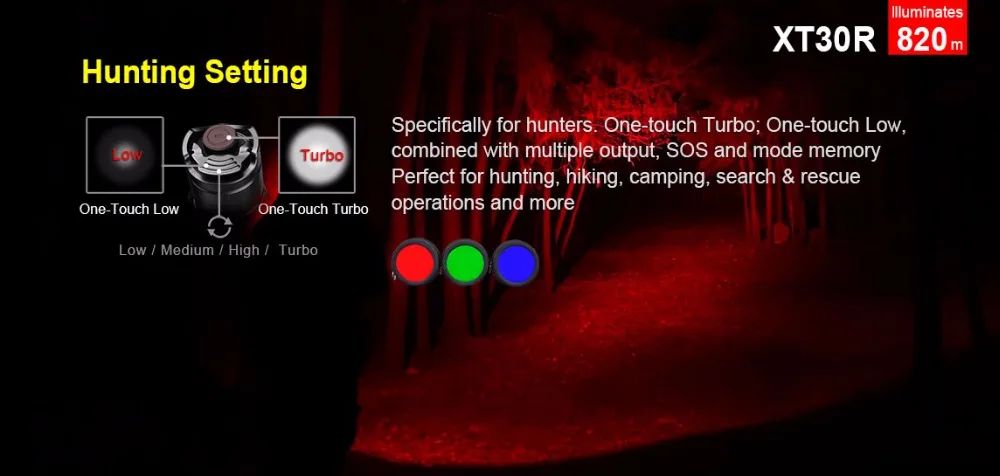 XT30R Illuminates 820 m

Hunting Setting

Low

Turbo

One-Touch Low

One-Touch Turbo

Low / Medium / High / Turbo

Specifically for hunters. One-touch Turbo; One-touch Low, combined with multiple output, SOS and mode memory Perfect for hunting, hiking, camping, search & rescue operations and more